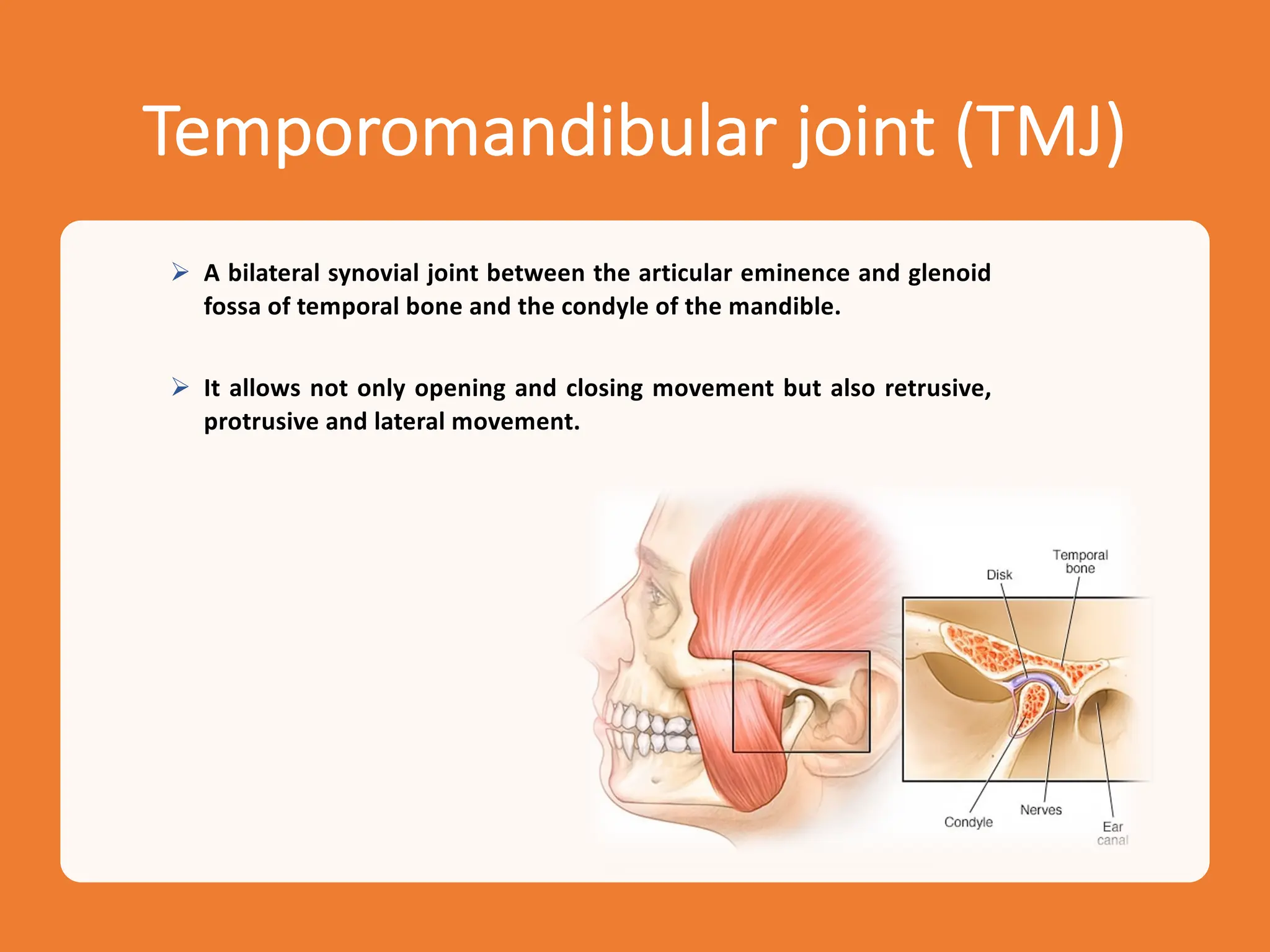 Temporomandibular joint (TMJ)

➢ A bilateral synovial joint between the articular eminence and glenoid fossa of temporal bone and the condyle of the mandible.

➢ It allows not only opening and closing movement but also retrusive, protrusive and lateral movement.

Disk

Temporal bone

Condyle

Nerves

Ear canal